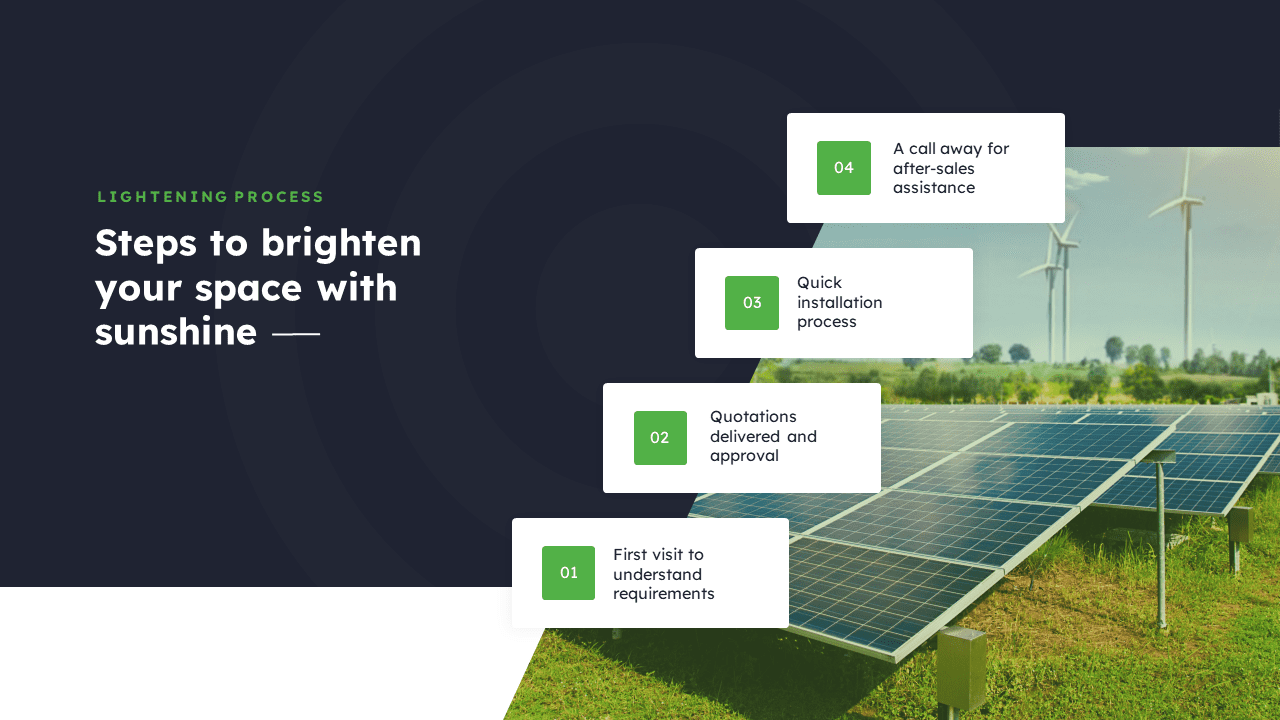 LIGHTENING PROCESS

Steps to brighten your space with sunshine

04 A call away for after-sales assistance

03 Quick installation process

02 Quotations delivered and approval

01 First visit to understand requirements